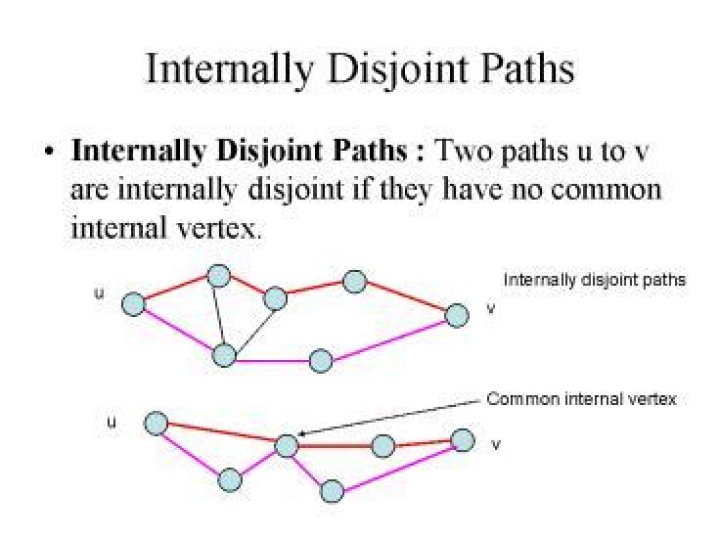 Internally Disjoint Paths

• **Internally Disjoint Paths :** Two paths u to v are internally disjoint if they have no common internal vertex.

u

Internally disjoint paths

v

Common internal vertex

u

v